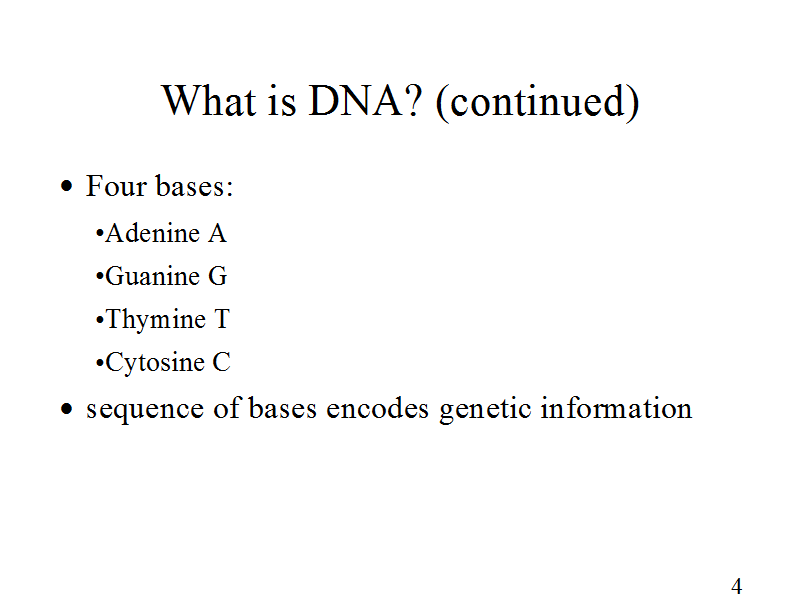 What is DNA? (continued)

• Four bases:

•Adenine A

•Guanine G

•Thymine T

•Cytosine C

• sequence of bases encodes genetic information

4